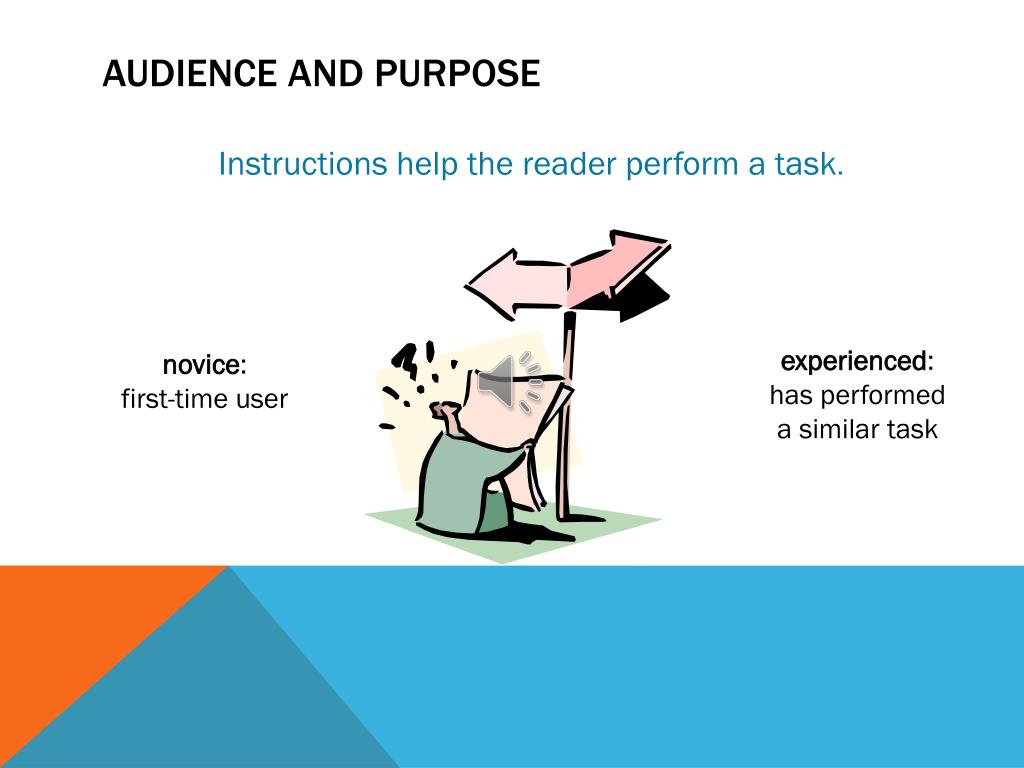 AUDIENCE AND PURPOSE

Instructions help the reader perform a task.

novice:
first-time user

experienced:
has performed a similar task